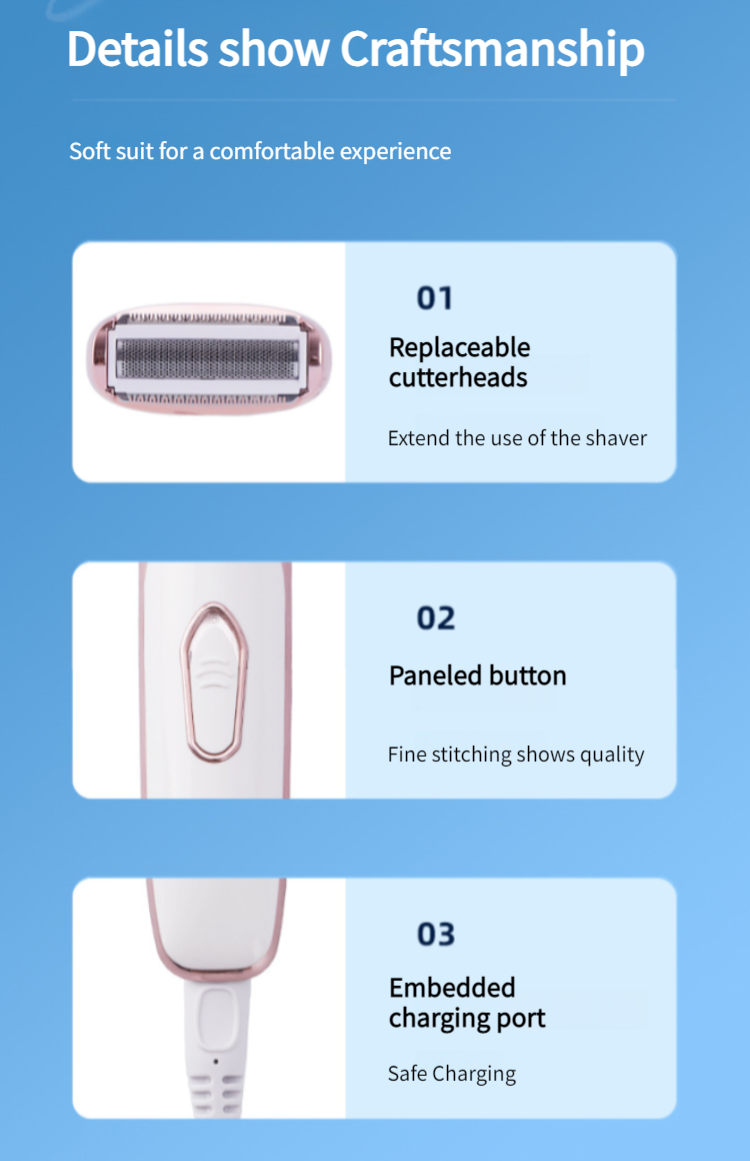 Details show Craftsmanship

Soft suit for a comfortable experience

01

Replaceable cutterheads

Extend the use of the shaver

02

Paneled button

Fine stitching shows quality

03

Embedded charging port

Safe Charging